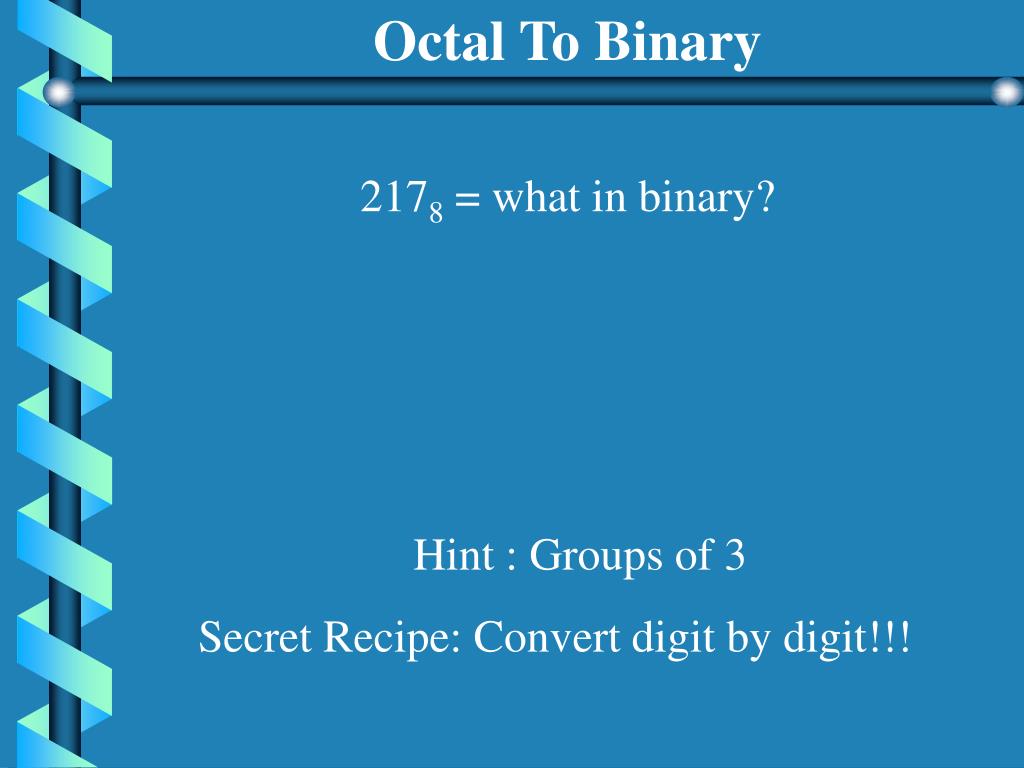 Octal To Binary

$217_8$ = what in binary?

Hint : Groups of 3

Secret Recipe: Convert digit by digit!!!